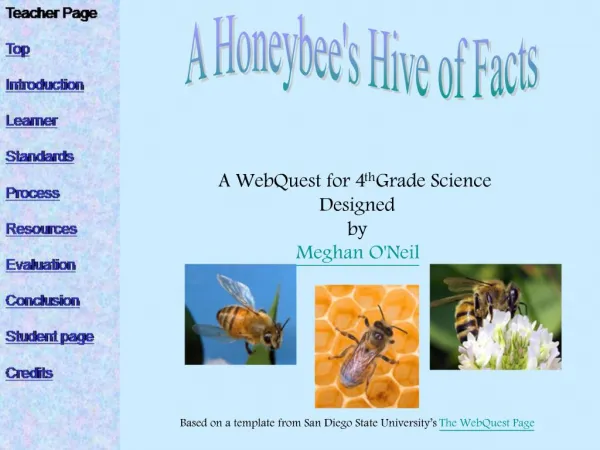 Teacher Page

Top

Introduction

Learner

Standards

Process

Resources

Evaluation

Conclusion

Student page

Credits

A Honeybee's Hive of Facts

A WebQuest for 4$^{th}$Grade Science
Designed
by
Meghan O'Neil

Based on a template from San Diego State University's The WebQuest Page